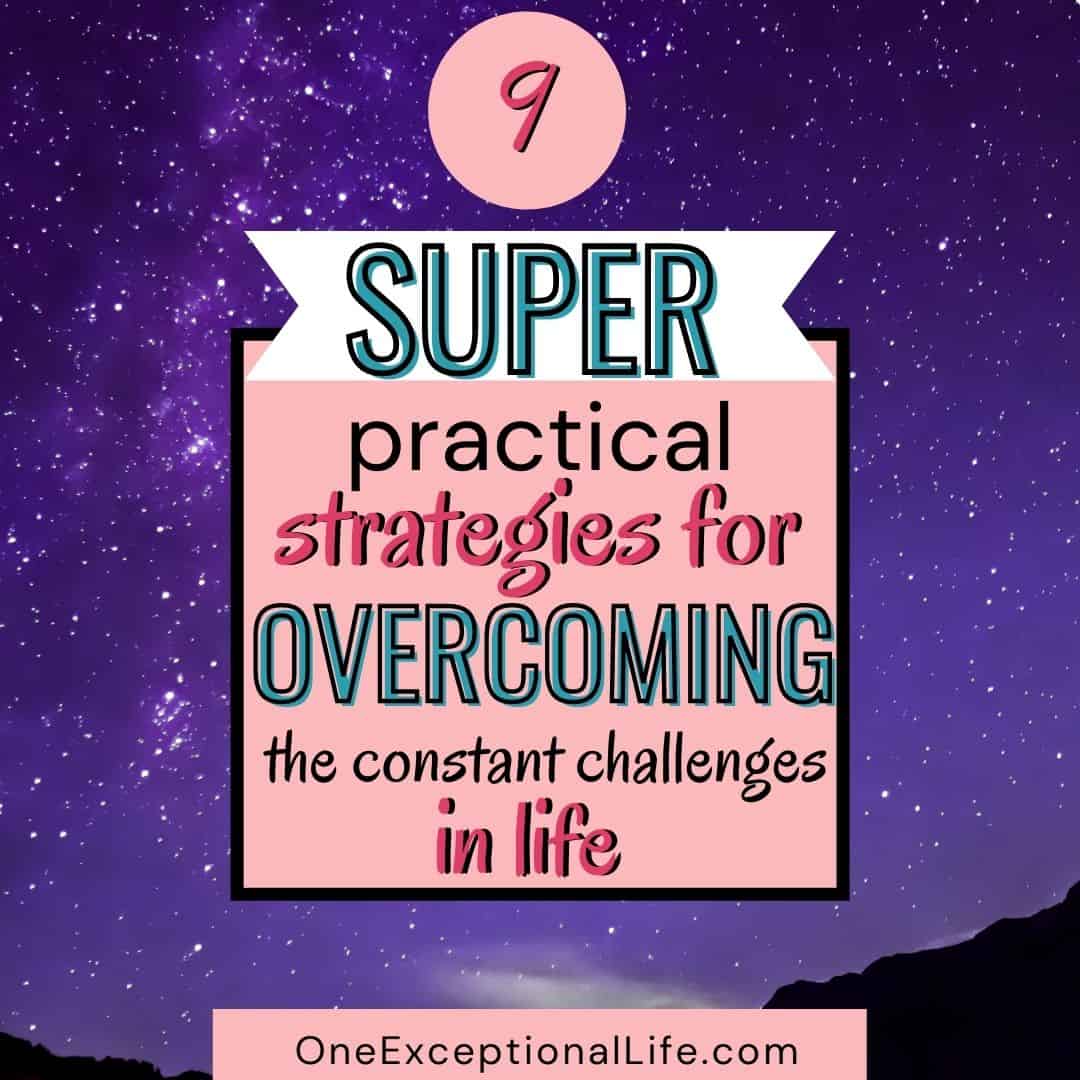 9

SUPER

practical strategies for OVERCOMING the constant challenges in life

OneExceptionalLife.com